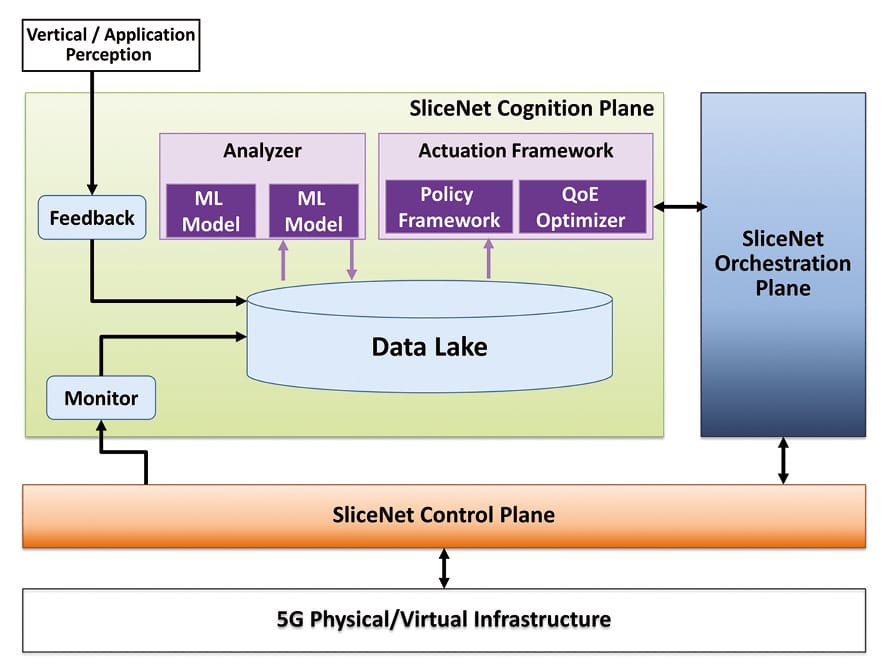 Vertical / Application Perception

SliceNet Cognition Plane

Analyzer

ML Model

ML Model

Actuation Framework

Policy Framework

QoE Optimizer

Feedback

Data Lake

Monitor

SliceNet Orchestration Plane

SliceNet Control Plane

5G Physical/Virtual Infrastructure